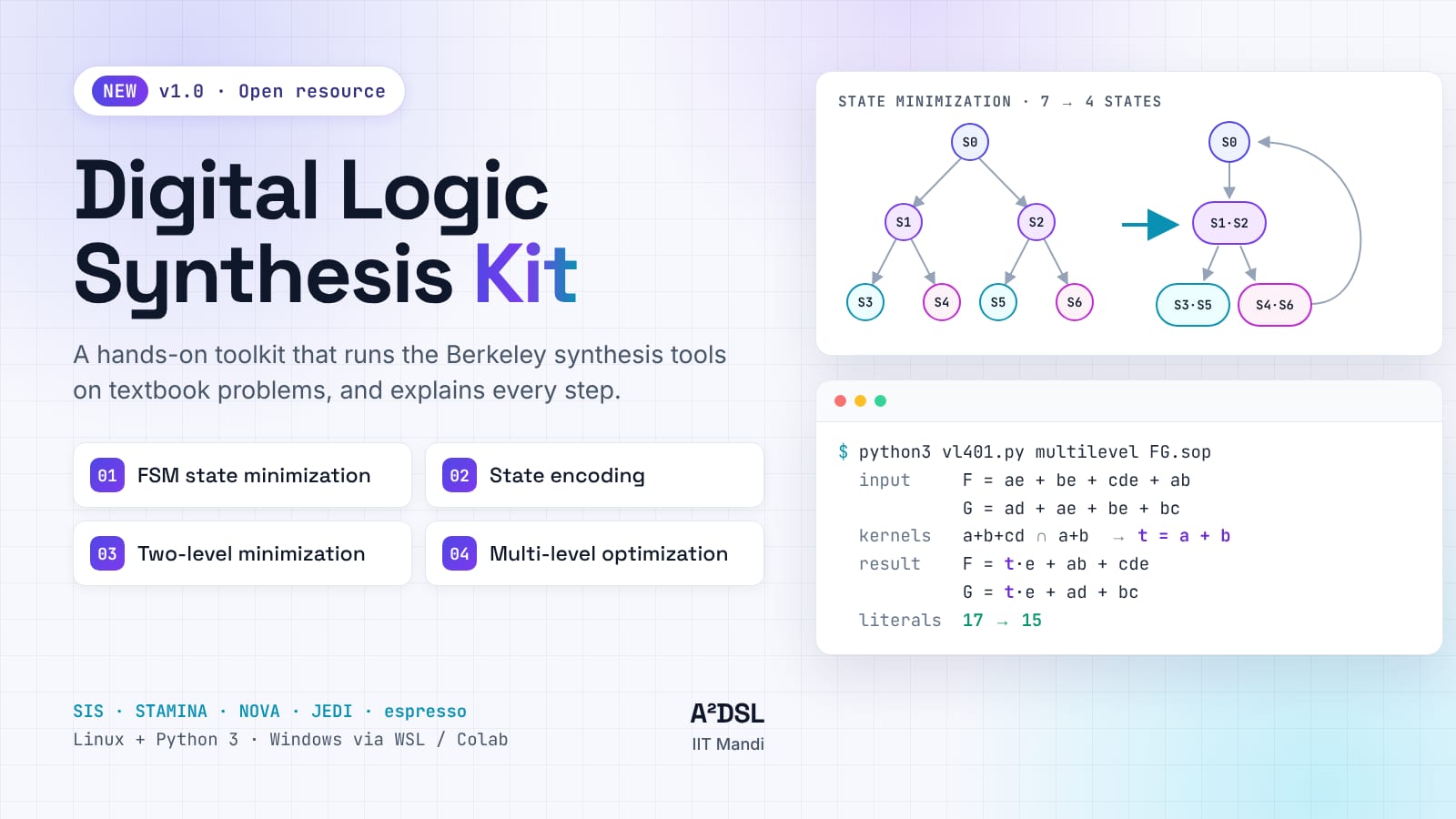 NEW v1.0 · Open resource

Digital Logic Synthesis Kit

A hands-on toolkit that runs the Berkeley synthesis tools on textbook problems, and explains every step.

01 FSM state minimization

02 State encoding

03 Two-level minimization

04 Multi-level optimization

SIS · STAMINA · NOVA · JEDI · espresso
Linux + Python 3 · Windows via WSL / Colab

A²DSL
IIT Mandi

STATE MINIMIZATION · 7 → 4 STATES

S0
S1
S2
S3
S4
S5
S6

S0
S1·S2
S3·S5
S4·S6

$ python3 vl401.py multilevel FG.sop
input F = ae + be + cde + ab
G = ad + ae + be + bc
kernels a+b+cd ∩ a+b → t = a + b
result F = t·e + ab + cde
G = t·e + ad + bc
literals 17 → 15